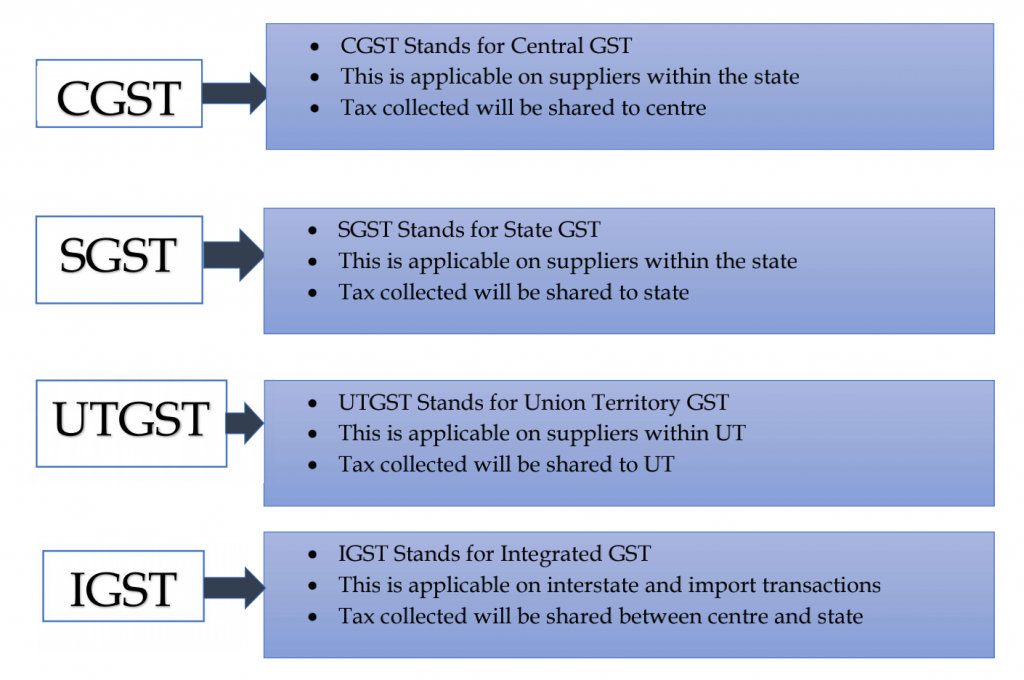 CGST

- CGST Stands for Central GST
- This is applicable on suppliers within the state
- Tax collected will be shared to centre

SGST

- SGST Stands for State GST
- This is applicable on suppliers within the state
- Tax collected will be shared to state

UTGST

- UTGST Stands for Union Territory GST
- This is applicable on suppliers within UT
- Tax collected will be shared to UT

IGST

- IGST Stands for Integrated GST
- This is applicable on interstate and import transactions
- Tax collected will be shared between centre and state